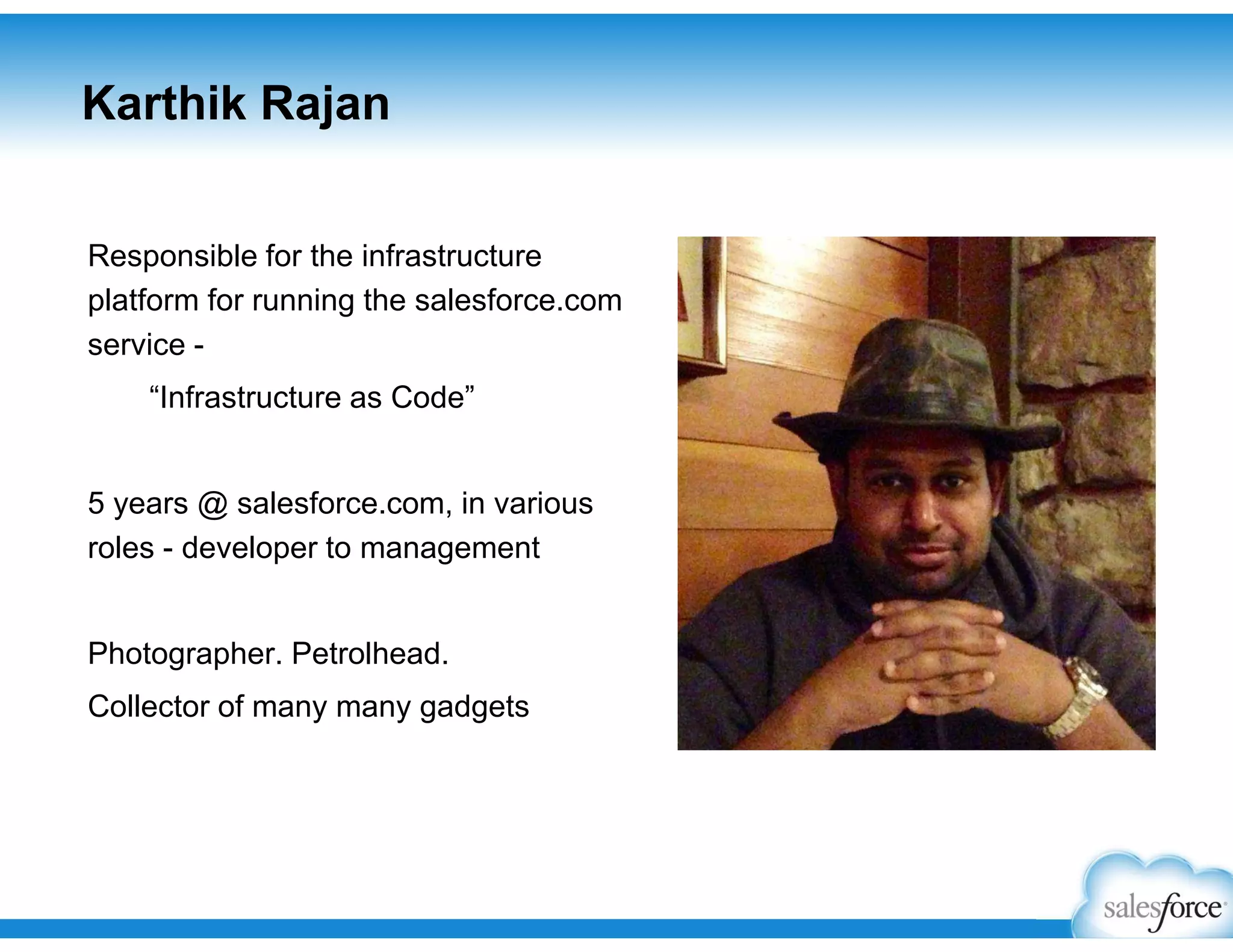 Karthik Rajan

Responsible for the infrastructure platform for running the salesforce.com service -

“Infrastructure as Code”

5 years @ salesforce.com, in various roles - developer to management

Photographer. Petrolhead.

Collector of many many gadgets

salesforce